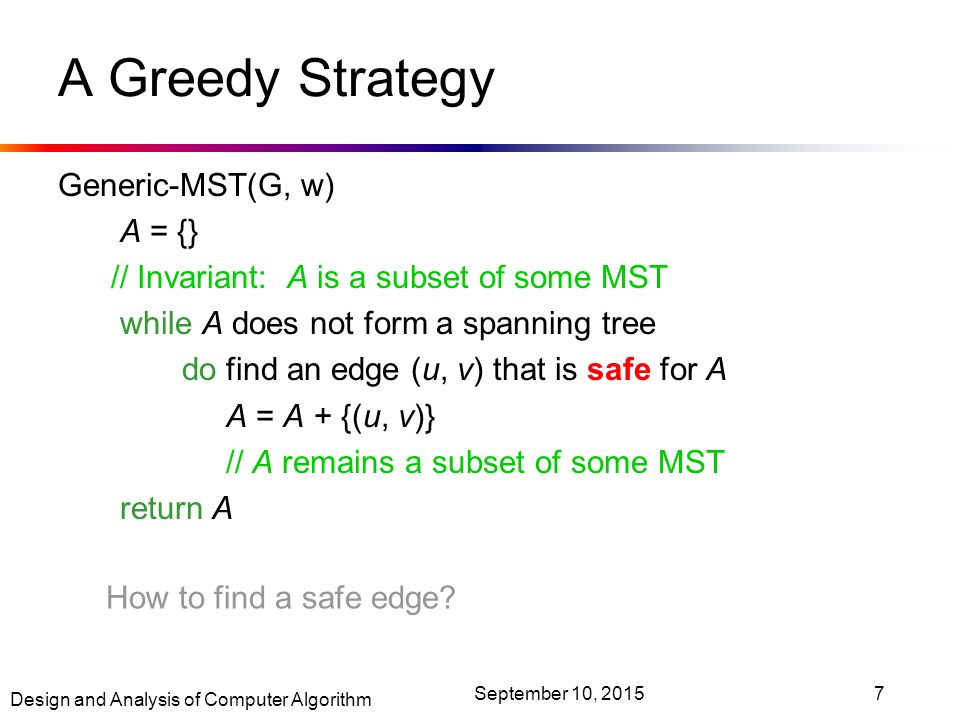 A Greedy Strategy

Generic-MST(G, w)
A = {}
// Invariant: A is a subset of some MST
while A does not form a spanning tree
do find an edge (u, v) that is safe for A
A = A + {(u, v)}
// A remains a subset of some MST
return A

How to find a safe edge?

Design and Analysis of Computer Algorithm

September 10, 2015

7